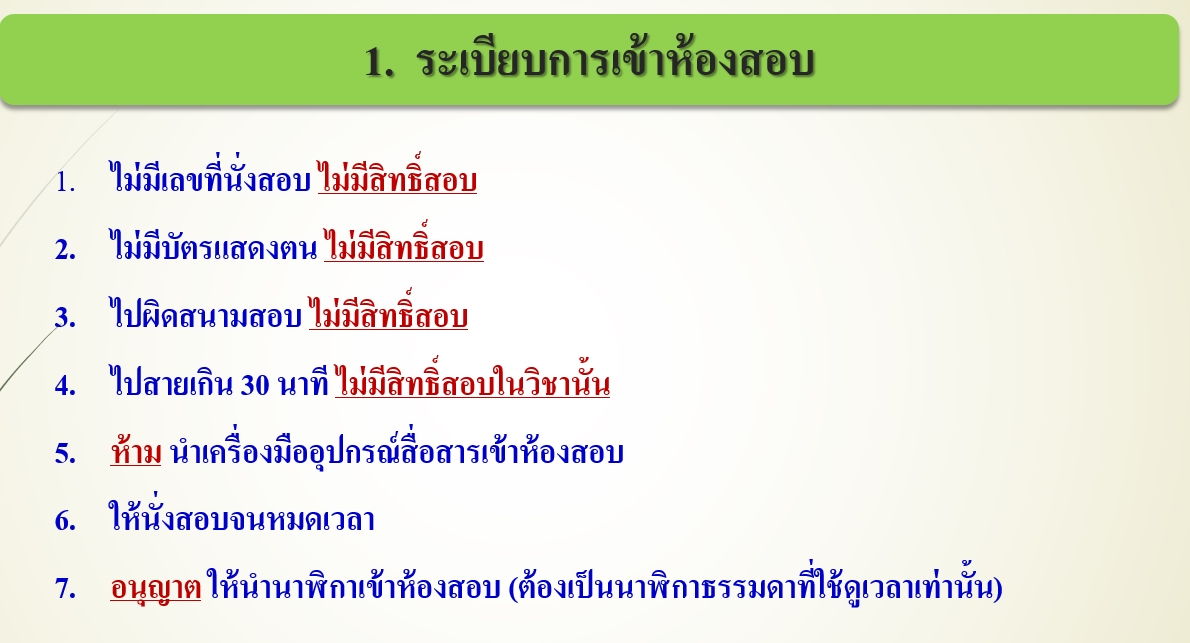 1. ระเบียบการเข้าห้องสอบ

1. ไม่มีเลขที่นั่งสอบ ไม่มีสิทธิ์สอบ
2. ไม่มีบัตรแสดงตน ไม่มีสิทธิ์สอบ
3. ไปผิดสนามสอบ ไม่มีสิทธิ์สอบ
4. ไปสายเกิน 30 นาที ไม่มีสิทธิ์สอบในวิชานั้น
5. ห้าม นำเครื่องมืออุปกรณ์สื่อสารเข้าห้องสอบ
6. ให้นั่งสอบจนหมดเวลา
7. อนุญาต ให้นำนาฬิกาเข้าห้องสอบ (ต้องเป็นนาฬิกาธรรมดาที่ใช้ดูเวลาเท่านั้น)